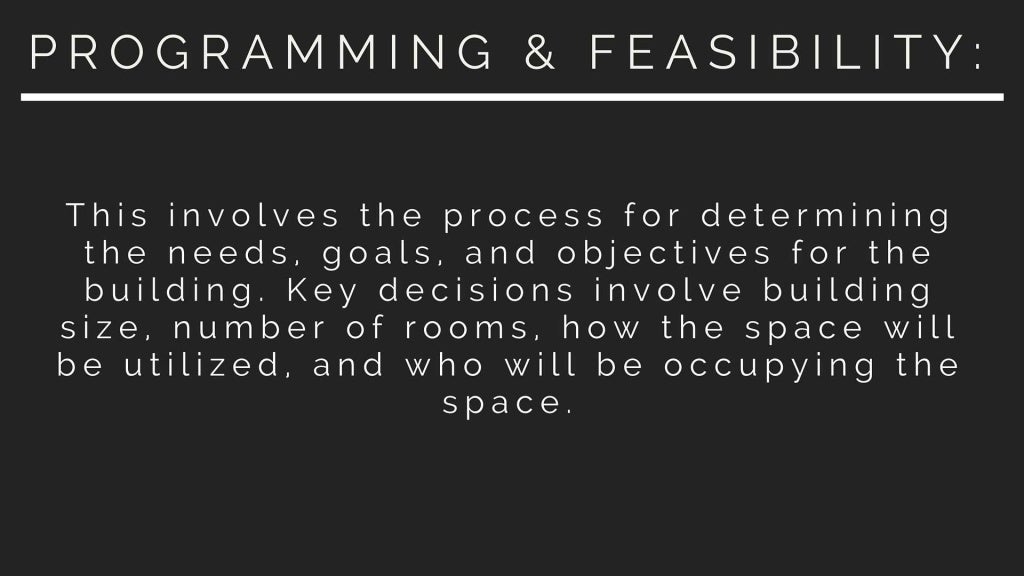 PROGRAMMING & FEASIBILITY:

This involves the process for determining the needs, goals, and objectives for the building. Key decisions involve building size, number of rooms, how the space will be utilized, and who will be occupying the space.